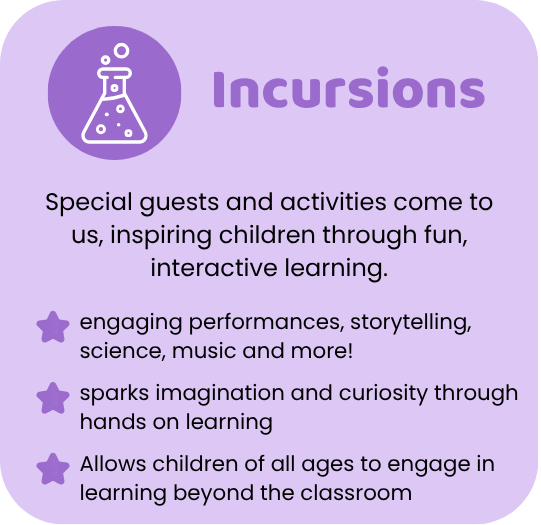 Incursions

Special guests and activities come to us, inspiring children through fun, interactive learning.

engaging performances, storytelling, science, music and more!

sparks imagination and curiosity through hands on learning

Allows children of all ages to engage in learning beyond the classroom